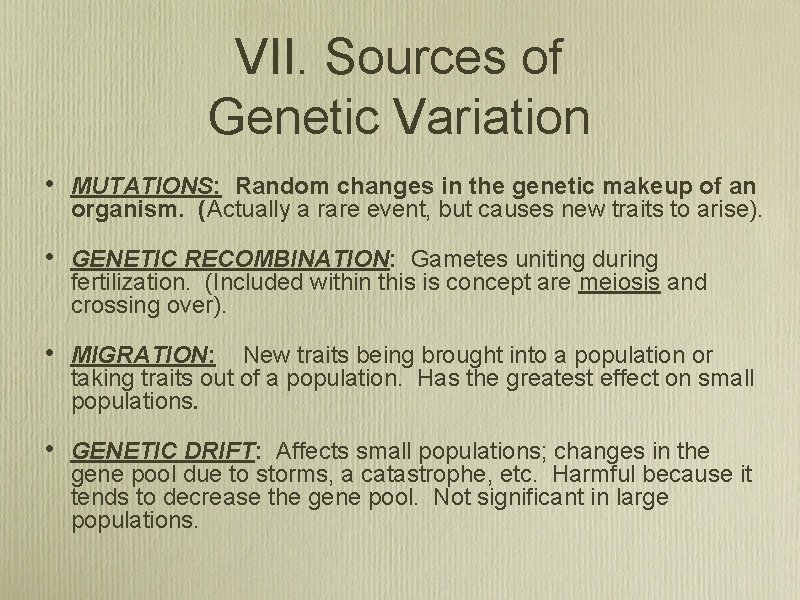 VII. Sources of Genetic Variation

• MUTATIONS: Random changes in the genetic makeup of an organism. (Actually a rare event, but causes new traits to arise).

• GENETIC RECOMBINATION: Gametes uniting during fertilization. (Included within this is concept are meiosis and crossing over).

• MIGRATION: New traits being brought into a population or taking traits out of a population. Has the greatest effect on small populations.

• GENETIC DRIFT: Affects small populations; changes in the gene pool due to storms, a catastrophe, etc. Harmful because it tends to decrease the gene pool. Not significant in large populations.